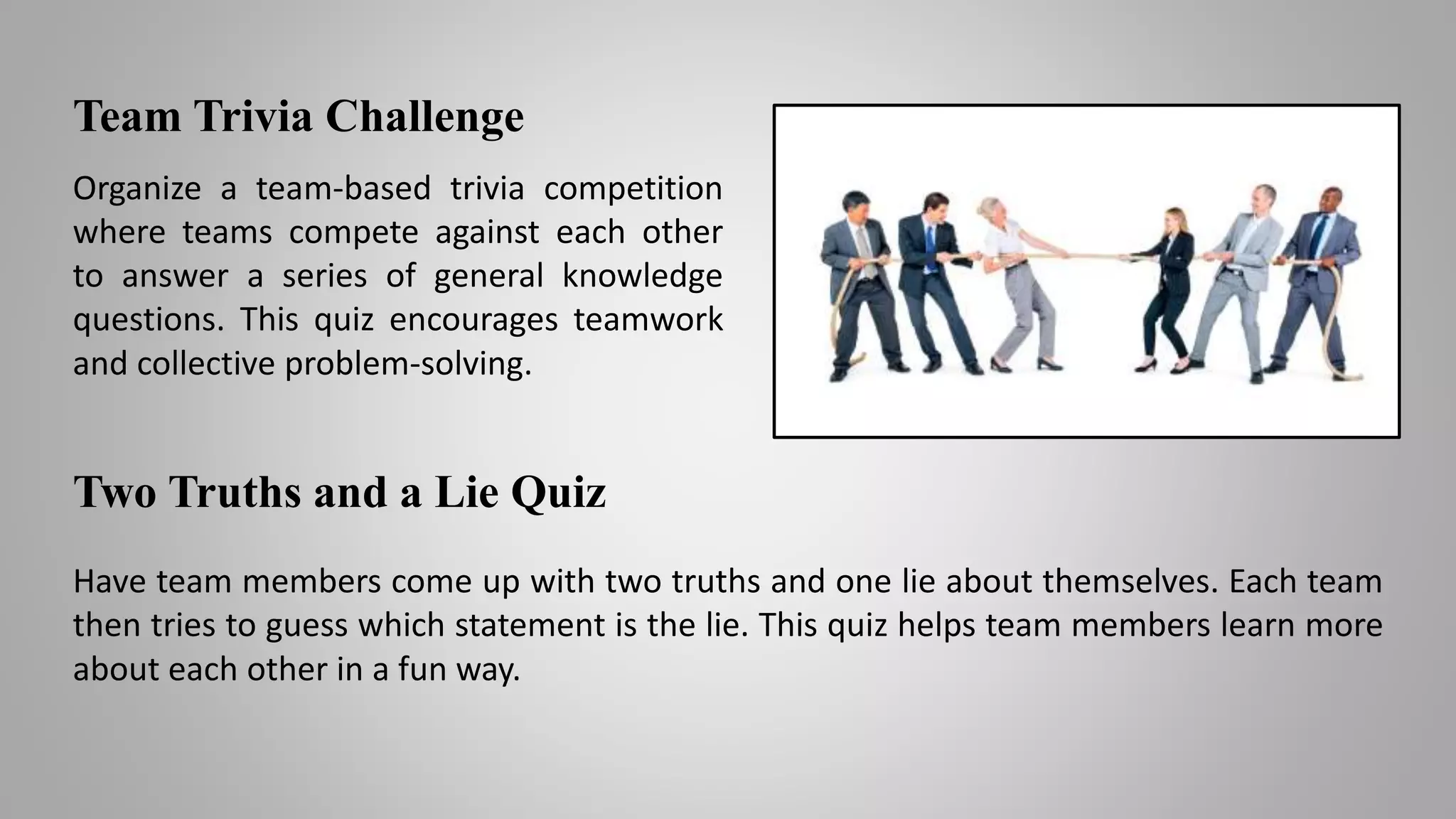 Team Trivia Challenge

Organize a team-based trivia competition where teams compete against each other to answer a series of general knowledge questions. This quiz encourages teamwork and collective problem-solving.

Two Truths and a Lie Quiz

Have team members come up with two truths and one lie about themselves. Each team then tries to guess which statement is the lie. This quiz helps team members learn more about each other in a fun way.